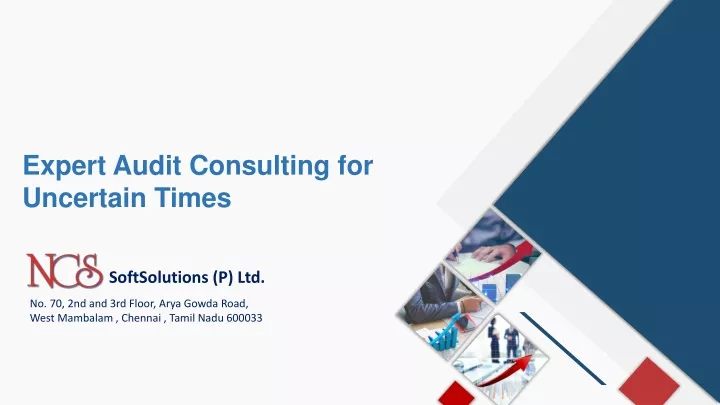 Expert Audit Consulting for Uncertain Times

NCS SoftSolutions (P) Ltd.

No. 70, 2nd and 3rd Floor, Arya Gowda Road, West Mambalam , Chennai , Tamil Nadu 600033